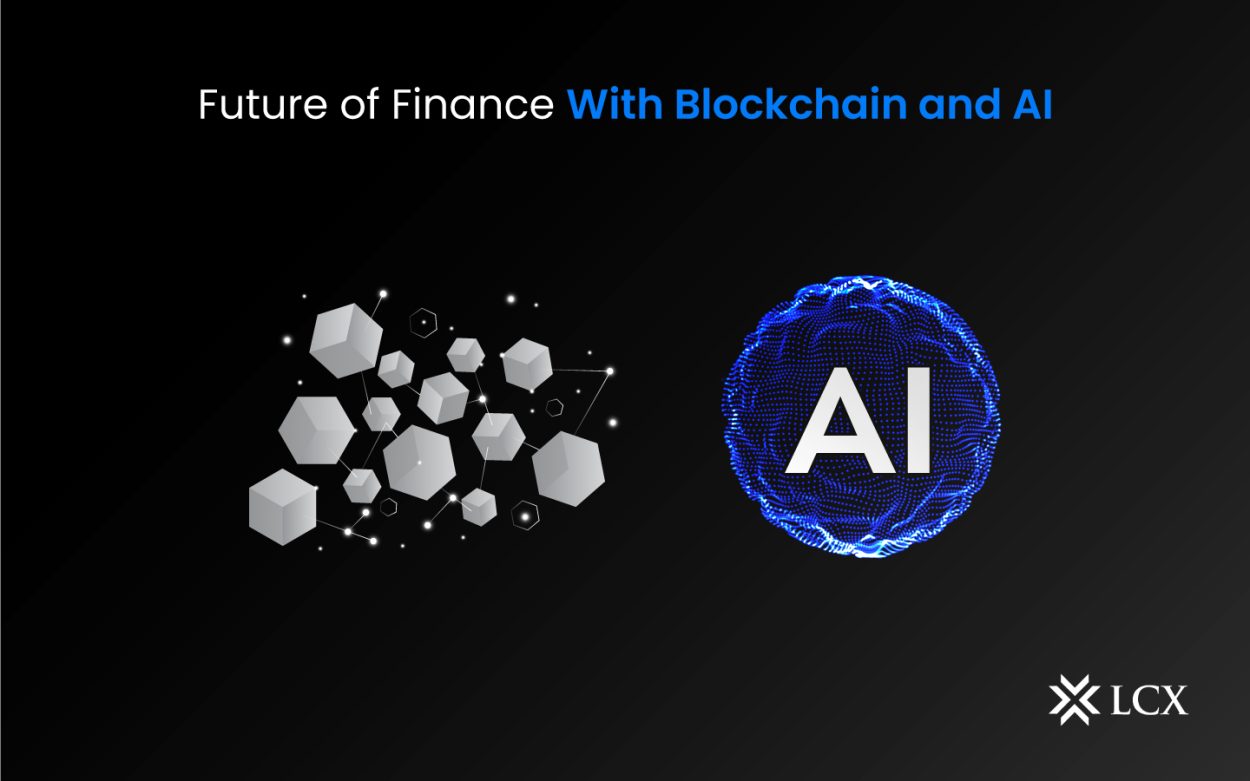 Future of Finance With Blockchain and AI

AI

LCX